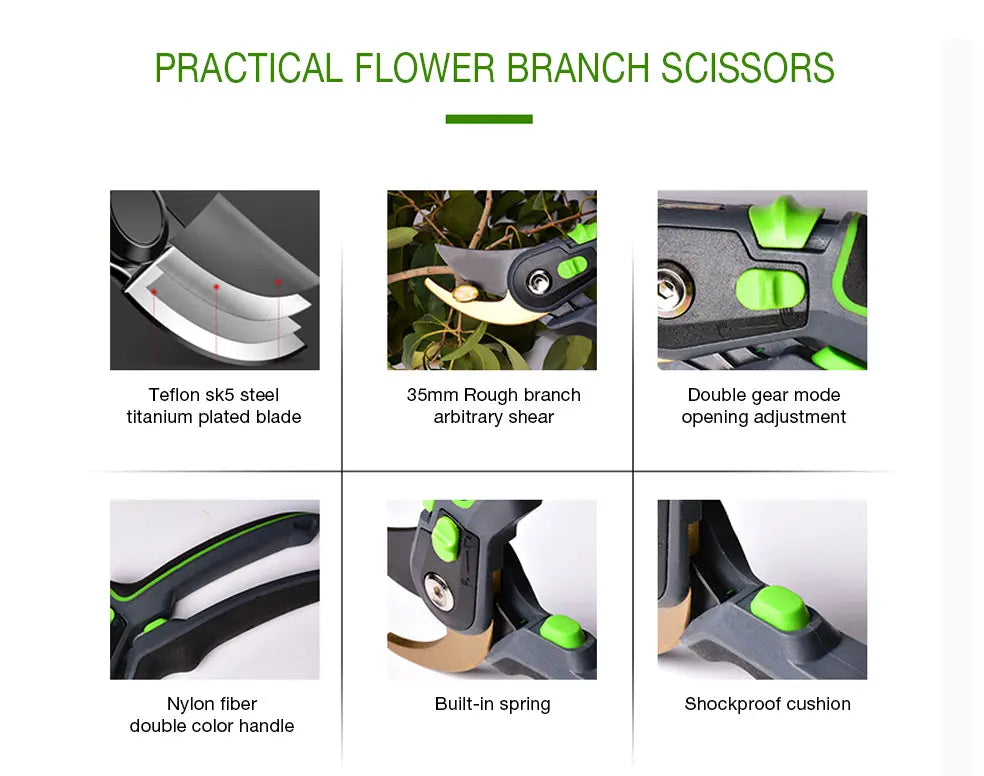 PRACTICAL FLOWER BRANCH SCISSORS

Teflon sk5 steel titanium plated blade

35mm Rough branch arbitrary shear

Double gear mode opening adjustment

Nylon fiber double color handle

Built-in spring

Shockproof cushion